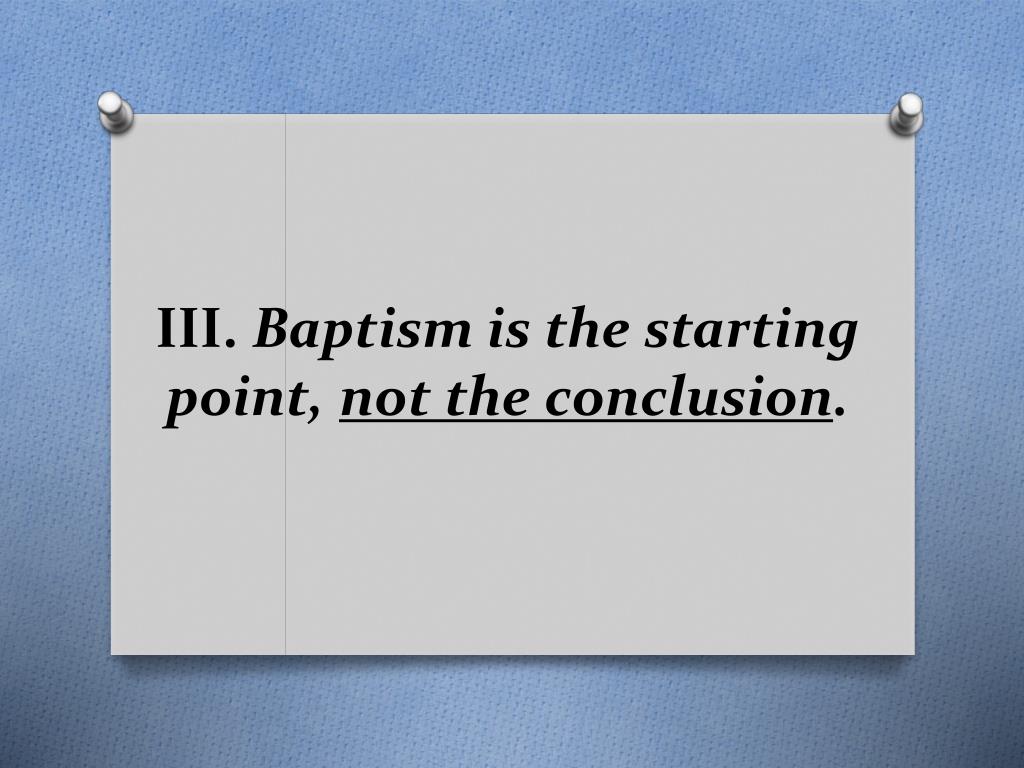 III. Baptism is the starting point, not the conclusion.